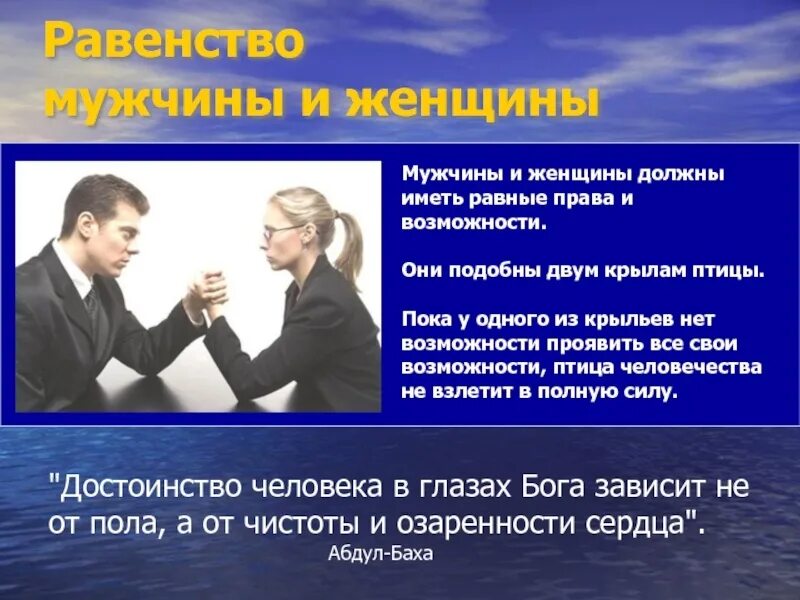 Равенство мужчины и женщины

Мужчины и женщины должны иметь равные права и возможности.

Они подобны двум крылам птицы.

Пока у одного из крыльев нет возможности проявить все свои возможности, птица человечества не взлетит в полную силу.

"Достоинство человека в глазах Бога зависит не от пола, а от чистоты и озаренности сердца".
Абдул-Баха